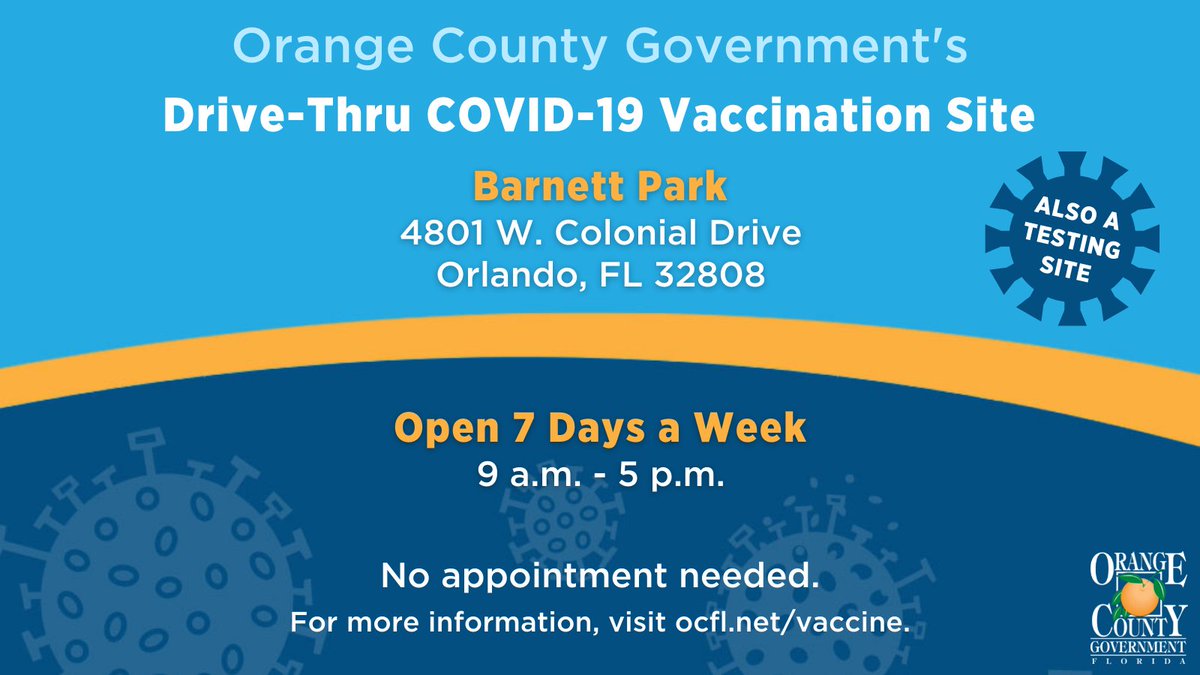 Orange County Government's
Drive-Thru COVID-19 Vaccination Site

Barnett Park
4801 W. Colonial Drive
Orlando, FL 32808

ALSO A TESTING SITE

Open 7 Days a Week
9 a.m. - 5 p.m.

No appointment needed.
For more information, visit ocfl.net/vaccine.

ORANGE COUNTY GOVERNMENT FLORIDA